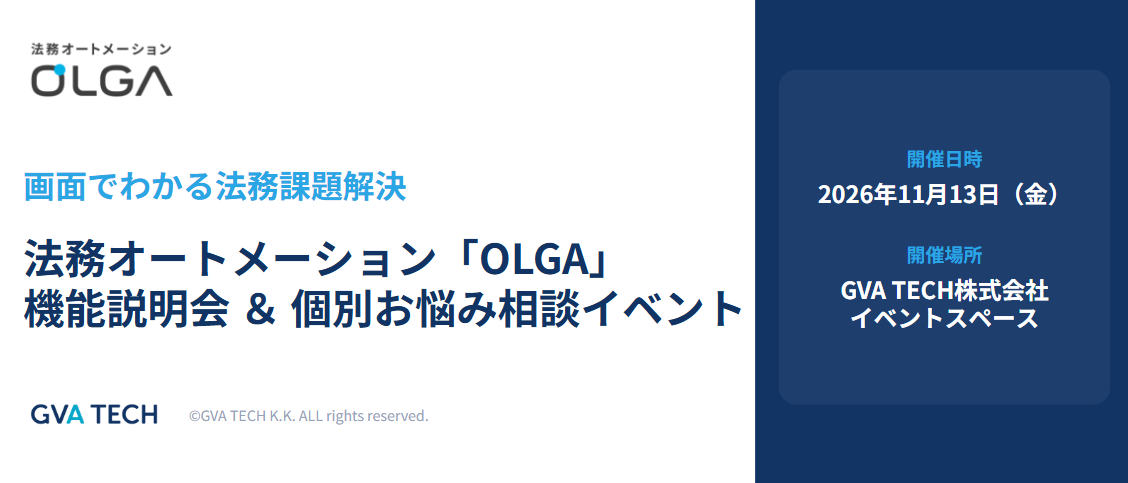 法務オートメーション
OLGA

画面でわかる法務課題解決

法務オートメーション「OLGA」
機能説明会 & 個別お悩み相談イベント

GVA TECH ©GVA TECH K.K. ALL rights reserved.

開催日時
2026年11月13日（金）

開催場所
GVA TECH株式会社
イベントスペース